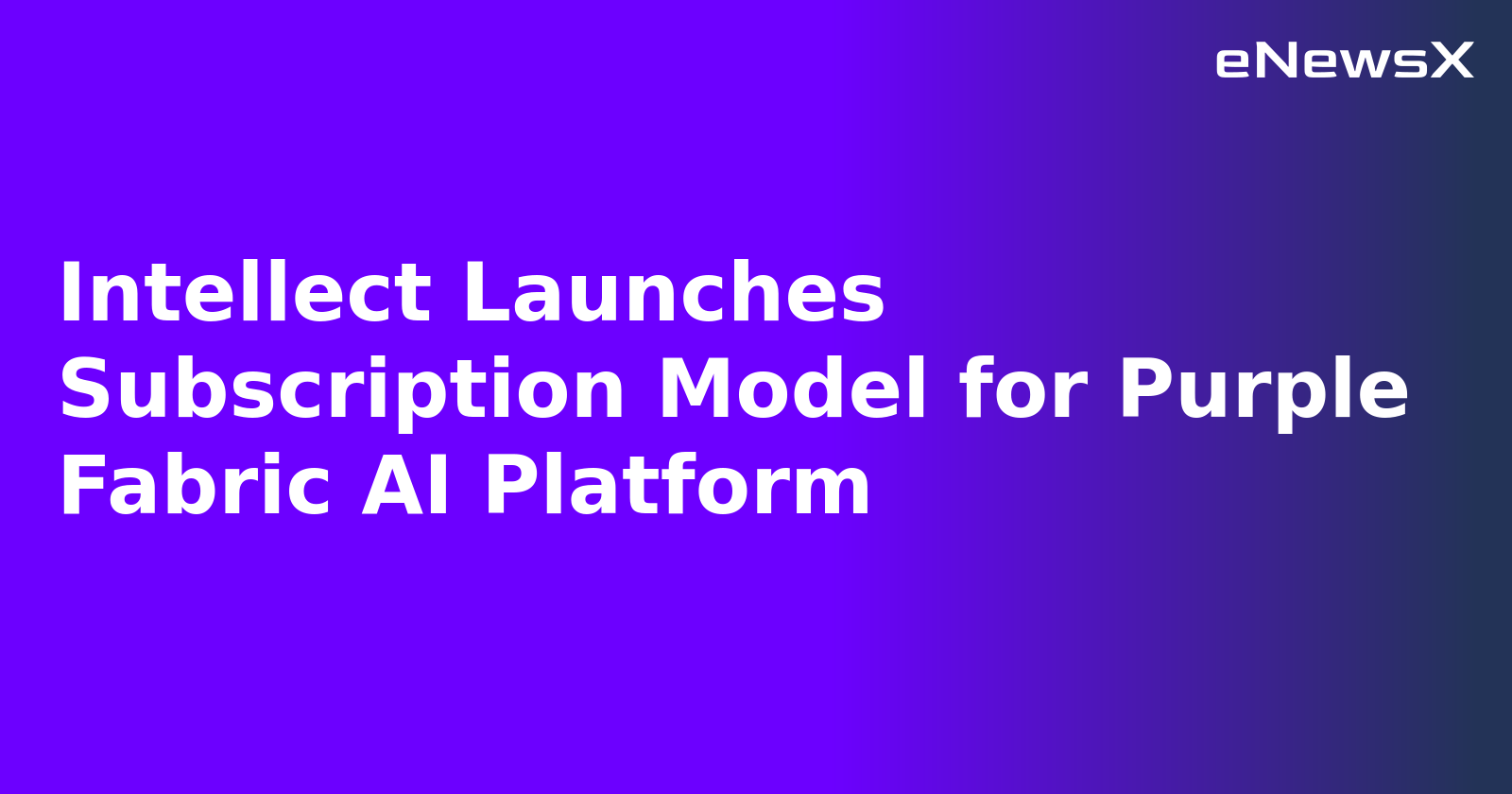 eNewsX

Intellect Launches Subscription Model for Purple Fabric AI Platform